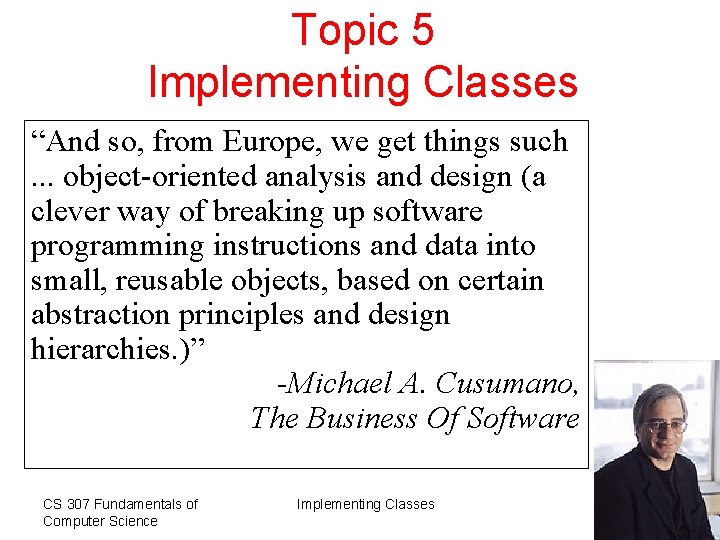 Topic 5
Implementing Classes

“And so, from Europe, we get things such ... object-oriented analysis and design (a clever way of breaking up software programming instructions and data into small, reusable objects, based on certain abstraction principles and design hierarchies.)”

-Michael A. Cusumano,
The Business Of Software

CS 307 Fundamentals of Computer Science

Implementing Classes